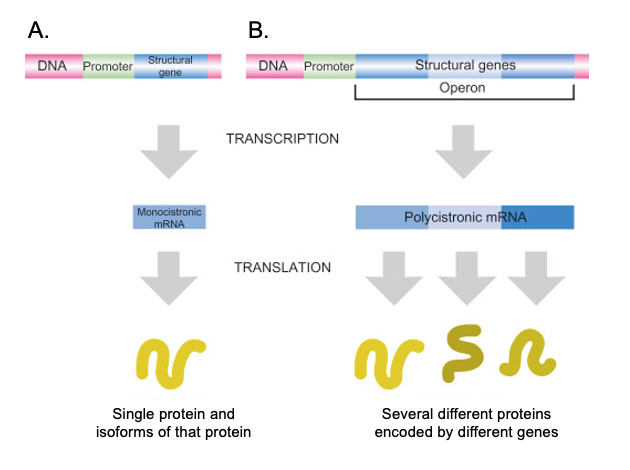 A.

DNA Promoter Structural gene

B.

DNA Promoter Structural genes

Operon

TRANSCRIPTION

Monocistronic mRNA

Polycistronic mRNA

TRANSLATION

Single protein and isoforms of that protein

Several different proteins encoded by different genes